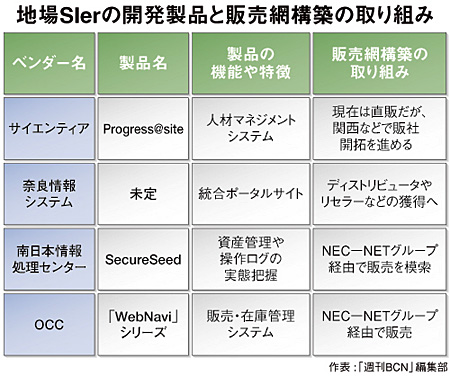 地場SIerの開発製品と販売網構築の取り組み

| ベンダー名 | 製品名 | 製品の機能や特徴 | 販売網構築の取り組み |
|---|---|---|---|
| サイエンティア | Progress@site | 人材マネジメントシステム | 現在は直販だが、関西などで販社開拓を進める |
| 奈良情報システム | 未定 | 統合ポータルサイト | ディストリビュータやリセラーなどの獲得へ |
| 南日本情報処理センター | SecureSeed | 資産管理や操作ログの実態把握 | NEC－NETグループ経由で販売を模索 |
| OCC | 「WebNavi」シリーズ | 販売・在庫管理システム | NEC－NETグループ経由で販売 |

作表：「週刊BCN」編集部